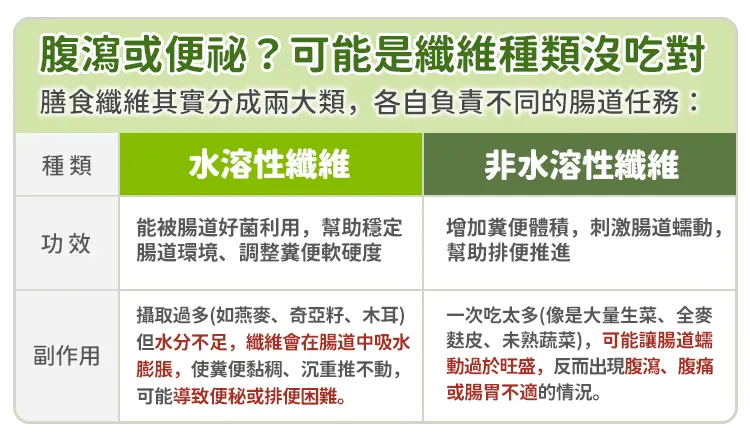 腹瀉或便祕？可能是纖維種類沒吃對

膳食纖維其實分成兩大類，各自負責不同的腸道任務：

| 種類 | 水溶性纖維 | 非水溶性纖維 |
|---|---|---|
| 功效 | 能被腸道好菌利用，幫助穩定腸道環境、調整糞便軟硬度 | 增加糞便體積，刺激腸道蠕動，幫助排便推進 |
| 副作用 | 攝取過多(如燕麥、奇亞籽、木耳)但水分不足，纖維會在腸道中吸水膨脹，使糞便黏稠、沉重推不動，可能導致便秘或排便困難。 | 一次吃太多(像是大量生菜、全麥麩皮、未熟蔬菜)，可能讓腸道蠕動過於旺盛，反而出現腹瀉、腹痛或腸胃不適的情況。 |